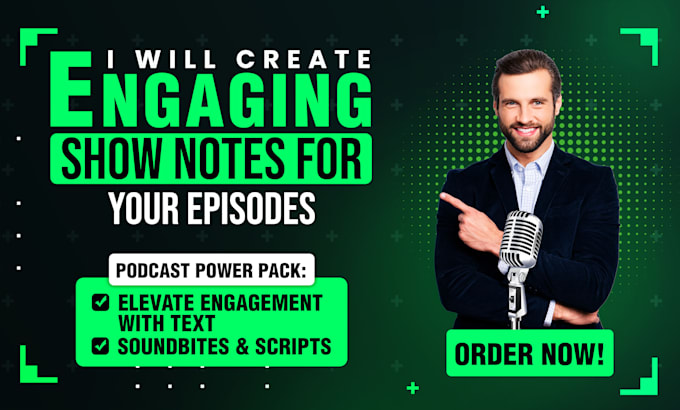 I WILL CREATE
ENGAGING
SHOW NOTES FOR
YOUR EPISODES

PODCAST POWER PACK:
ELEVATE ENGAGEMENT WITH TEXT
SOUNDBITES & SCRIPTS

ORDER NOW!